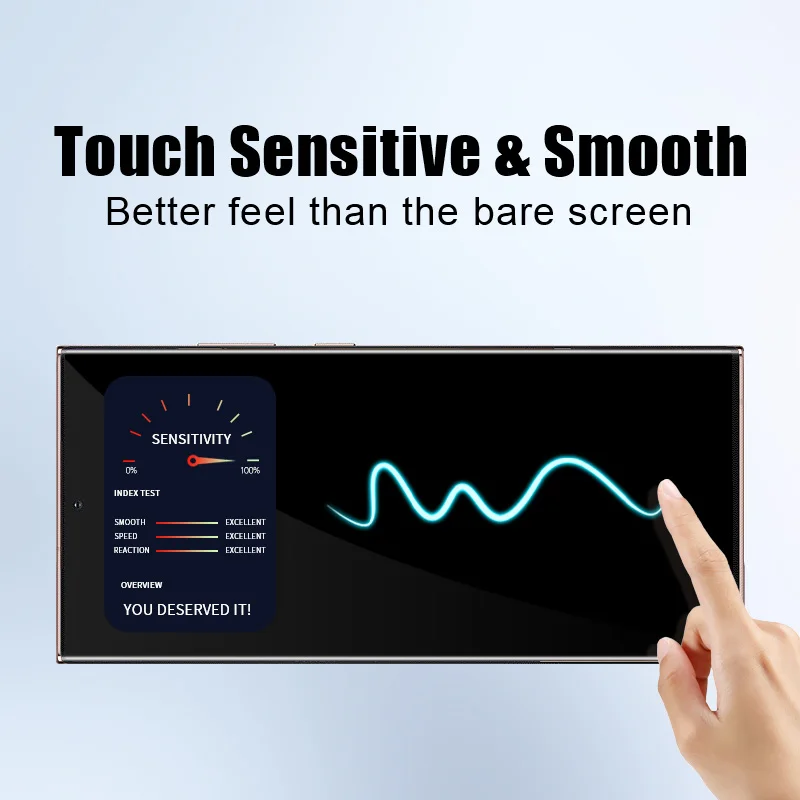 Touch Sensitive & Smooth

Better feel than the bare screen

SENSITIVITY

0%

100%

INDEX TEST

SMOOTH EXCELLENT
SPEED EXCELLENT
REACTION EXCELLENT

OVERVIEW

YOU DESERVED IT!